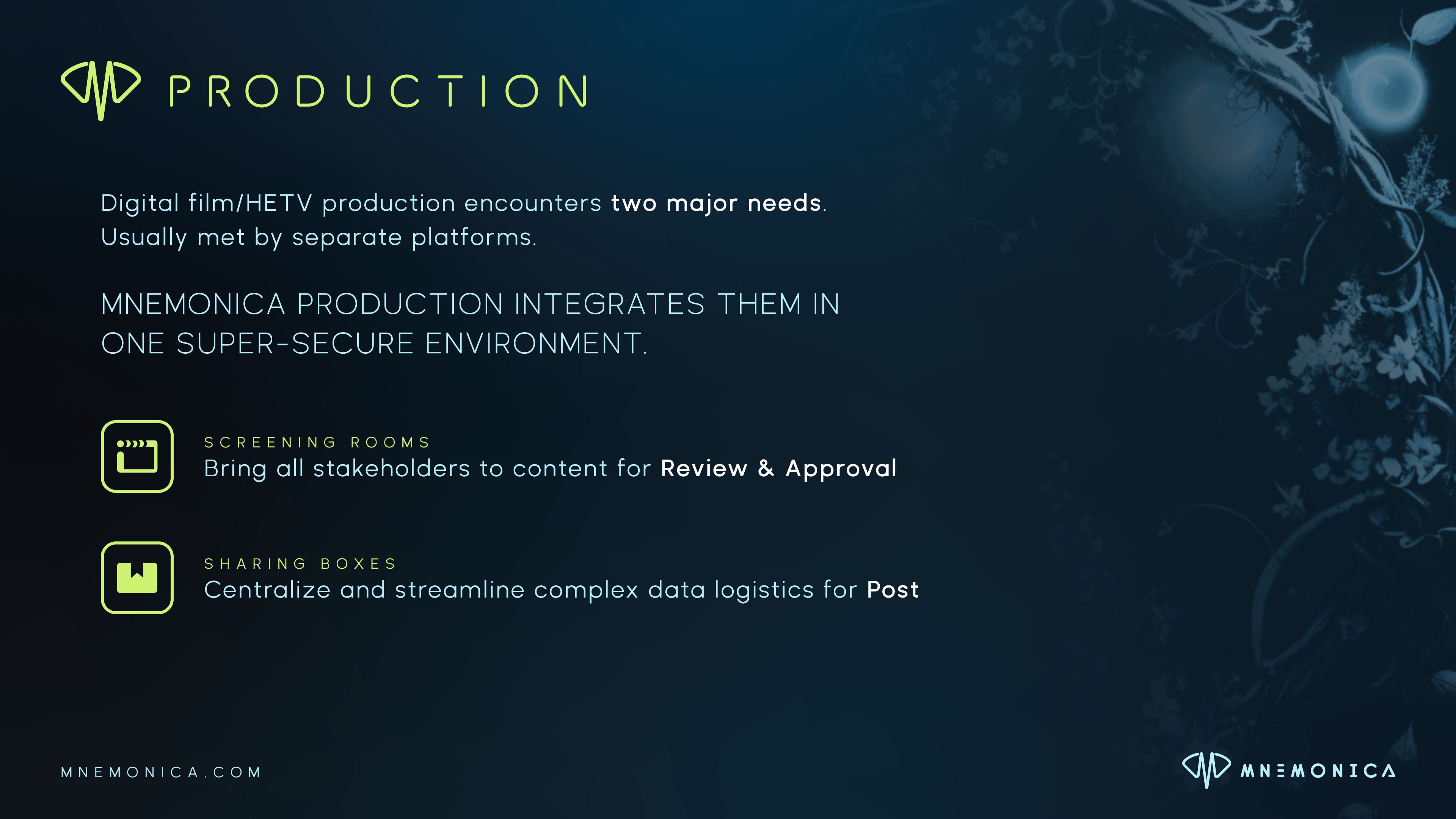 PRODUCTION

Digital film/HETV production encounters two major needs. Usually met by separate platforms.

MNEMONICA PRODUCTION INTEGRATES THEM IN ONE SUPER-SECURE ENVIRONMENT.

SCREENING ROOMS
Bring all stakeholders to content for Review & Approval

SHARING BOXES
Centralize and streamline complex data logistics for Post

MNEMONICA.COM

MNEMONICA